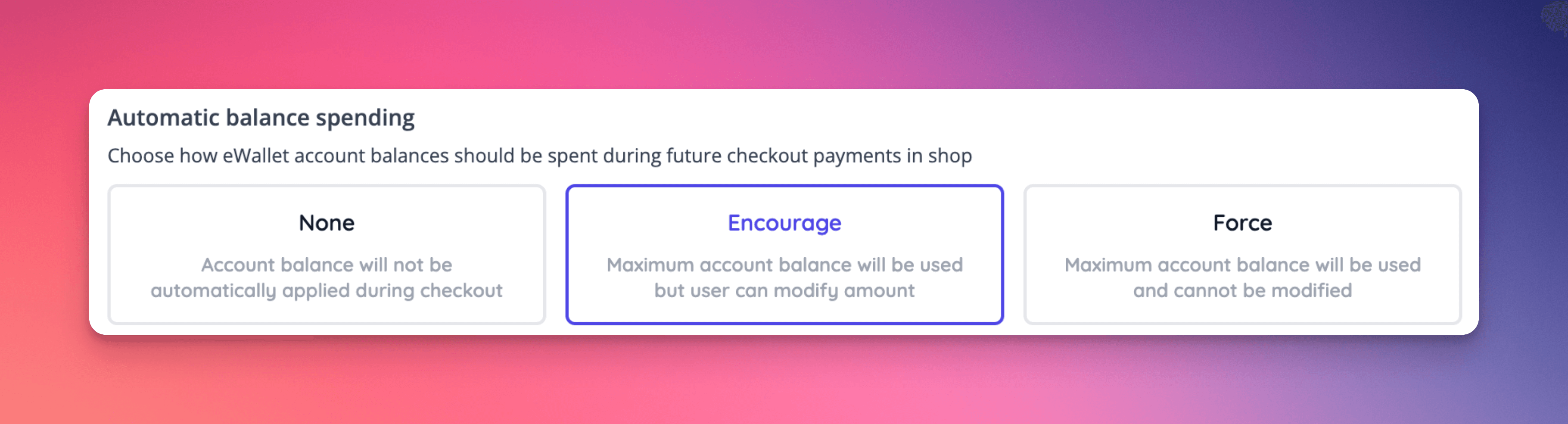 Automatic balance spending

Choose how eWallet account balances should be spent during future checkout payments in shop

None

Account balance will not be automatically applied during checkout

Encourage

Maximum account balance will be used but user can modify amount

Force

Maximum account balance will be used and cannot be modified